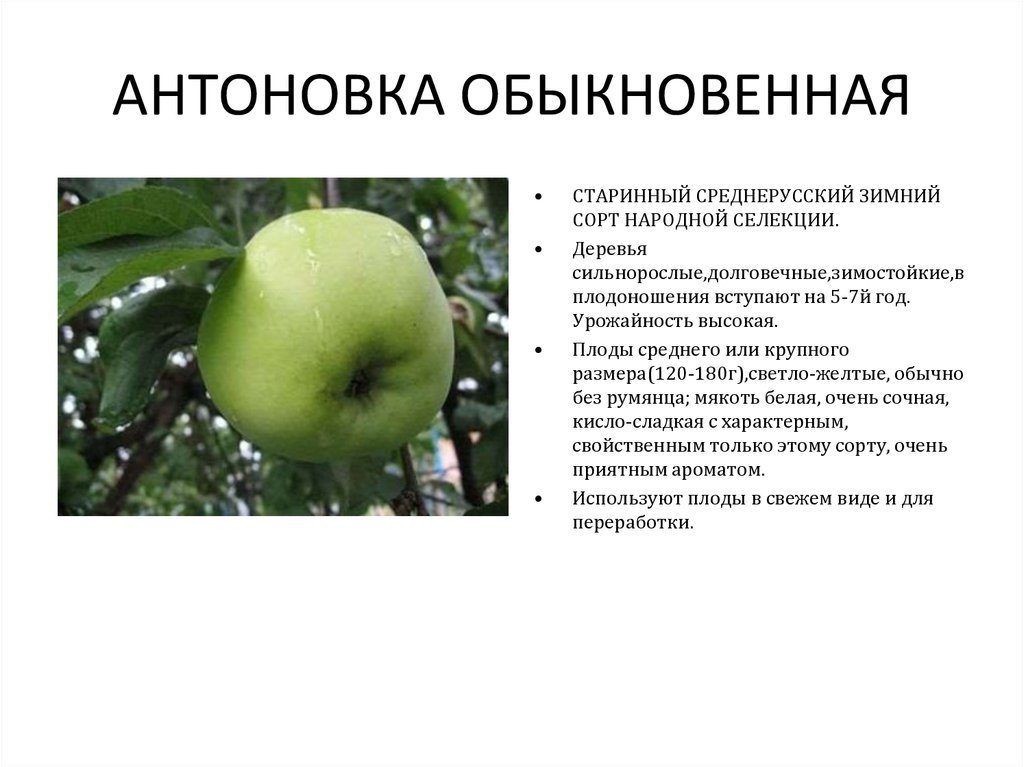 АНТОНОВКА ОБЫКНОВЕННАЯ

• СТАРИННЫЙ СРЕДНЕРУССКИЙ ЗИМНИЙ СОРТ НАРОДНОЙ СЕЛЕКЦИИ.

• Деревья сильнорослые,долговечные,зимостойкие,в плодоношения вступают на 5-7й год. Урожайность высокая.

• Плоды среднего или крупного размера(120-180г),светло-желтые, обычно без румянца; мякоть белая, очень сочная, кисло-сладкая с характерным, свойственным только этому сорту, очень приятным ароматом.

• Используют плоды в свежем виде и для переработки.